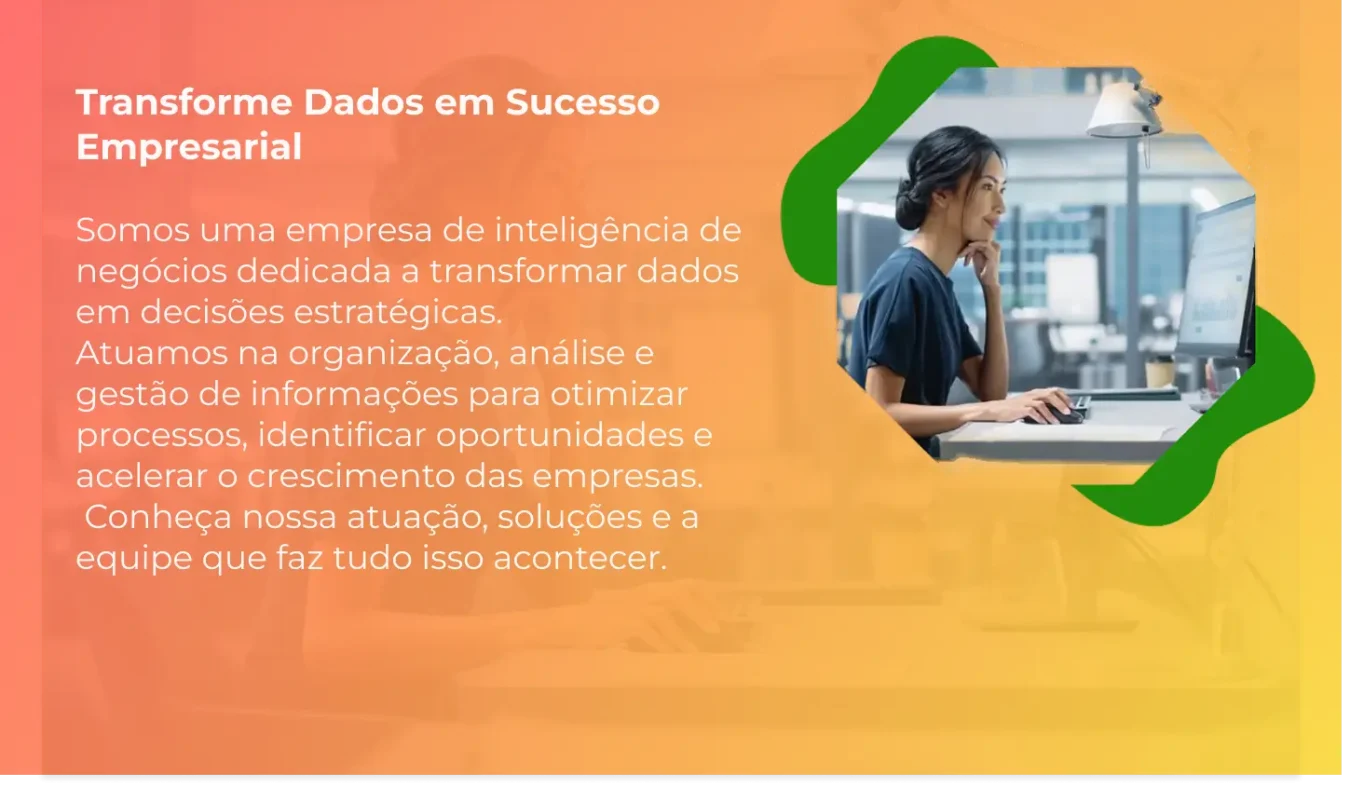 Transforme Dados em Sucesso Empresarial

Somos uma empresa de inteligência de negócios dedicada a transformar dados em decisões estratégicas.
Atuamos na organização, análise e gestão de informações para otimizar processos, identificar oportunidades e acelerar o crescimento das empresas.
Conheça nossa atuação, soluções e a equipe que faz tudo isso acontecer.